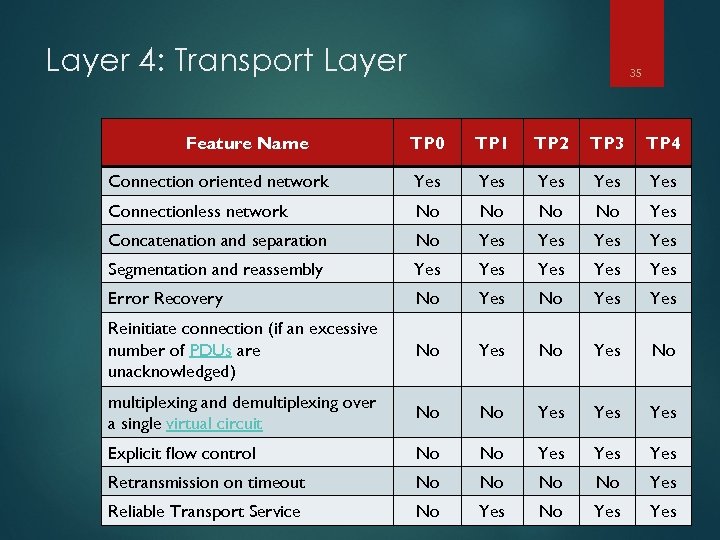 Layer 4: Transport Layer

35

| Feature Name | TP0 | TP1 | TP2 | TP3 | TP4 |
|---|---|---|---|---|---|
| Connection oriented network | Yes | Yes | Yes | Yes | Yes |
| Connectionless network | No | No | No | No | Yes |
| Concatenation and separation | No | Yes | Yes | Yes | Yes |
| Segmentation and reassembly | Yes | Yes | Yes | Yes | Yes |
| Error Recovery | No | Yes | No | Yes | Yes |
| Reinitiate connection (if an excessive number of PDUs are unacknowledged) | No | Yes | No | Yes | No |
| multiplexing and demultiplexing over a single virtual circuit | No | No | Yes | Yes | Yes |
| Explicit flow control | No | No | Yes | Yes | Yes |
| Retransmission on timeout | No | No | No | No | Yes |
| Reliable Transport Service | No | Yes | No | Yes | Yes |